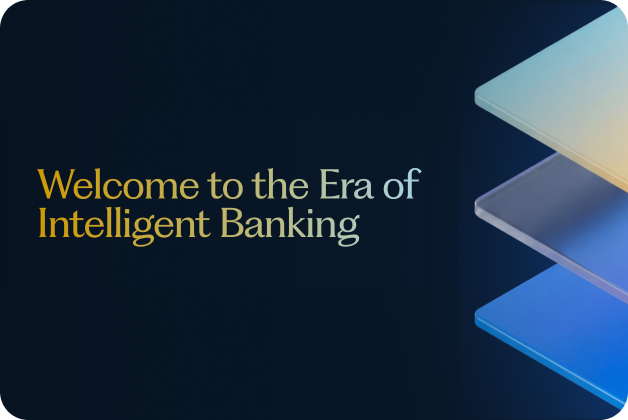 Welcome to the Era of Intelligent Banking